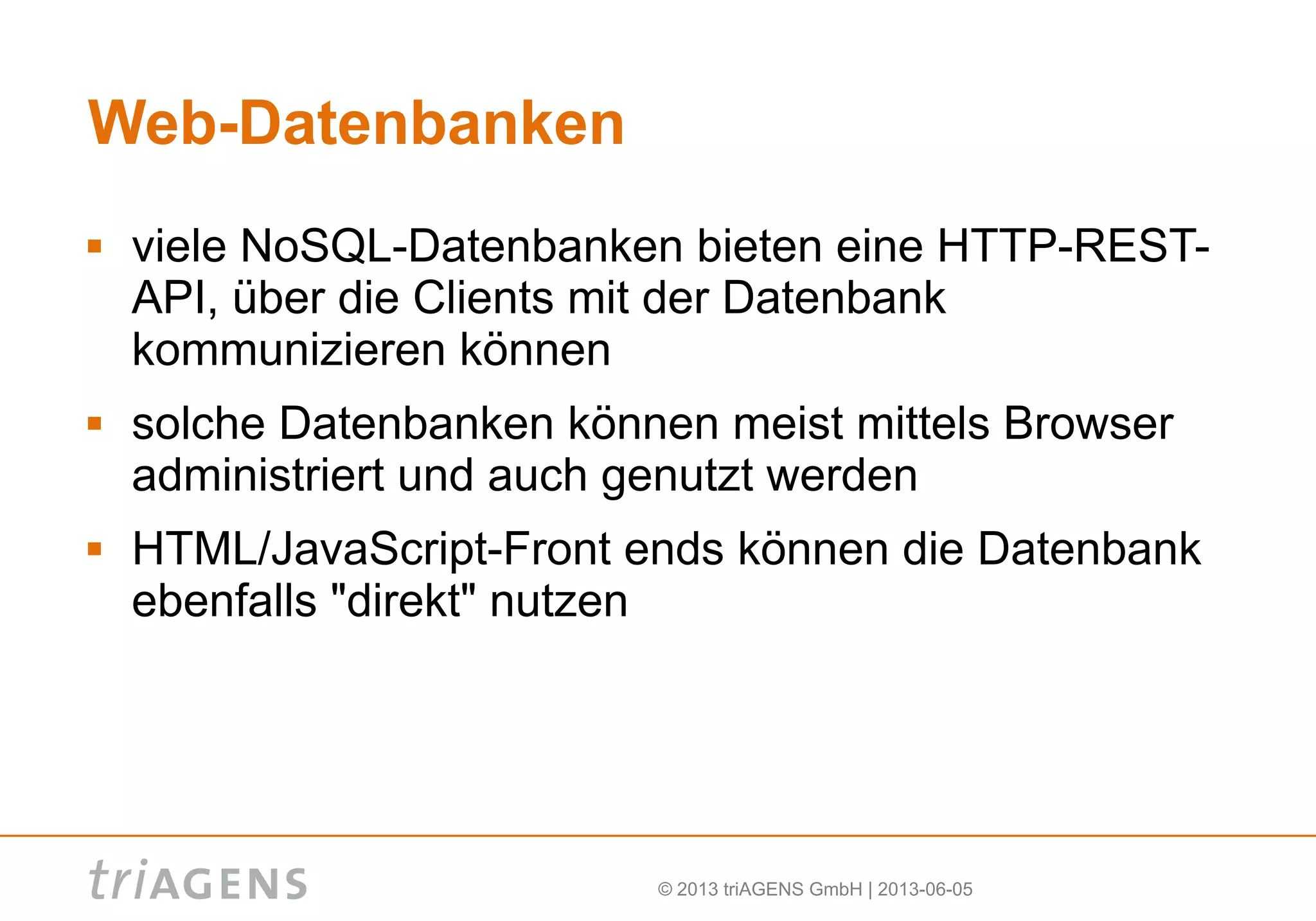 Web-Datenbanken

▪ viele NoSQL-Datenbanken bieten eine HTTP-REST-API, über die Clients mit der Datenbank kommunizieren können

▪ solche Datenbanken können meist mittels Browser administriert und auch genutzt werden

▪ HTML/JavaScript-Front ends können die Datenbank ebenfalls "direkt" nutzen

triAGENS

© 2013 triAGENS GmbH | 2013-06-05